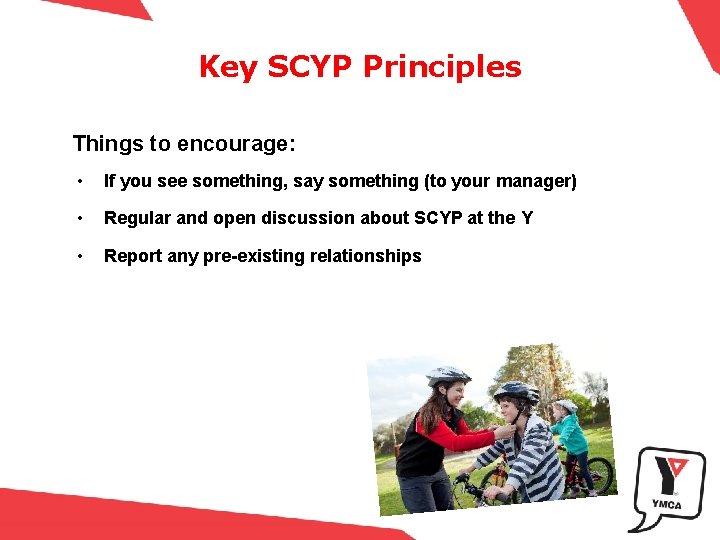 Key SCYP Principles

Things to encourage:

• If you see something, say something (to your manager)

• Regular and open discussion about SCYP at the Y

• Report any pre-existing relationships

YMCA